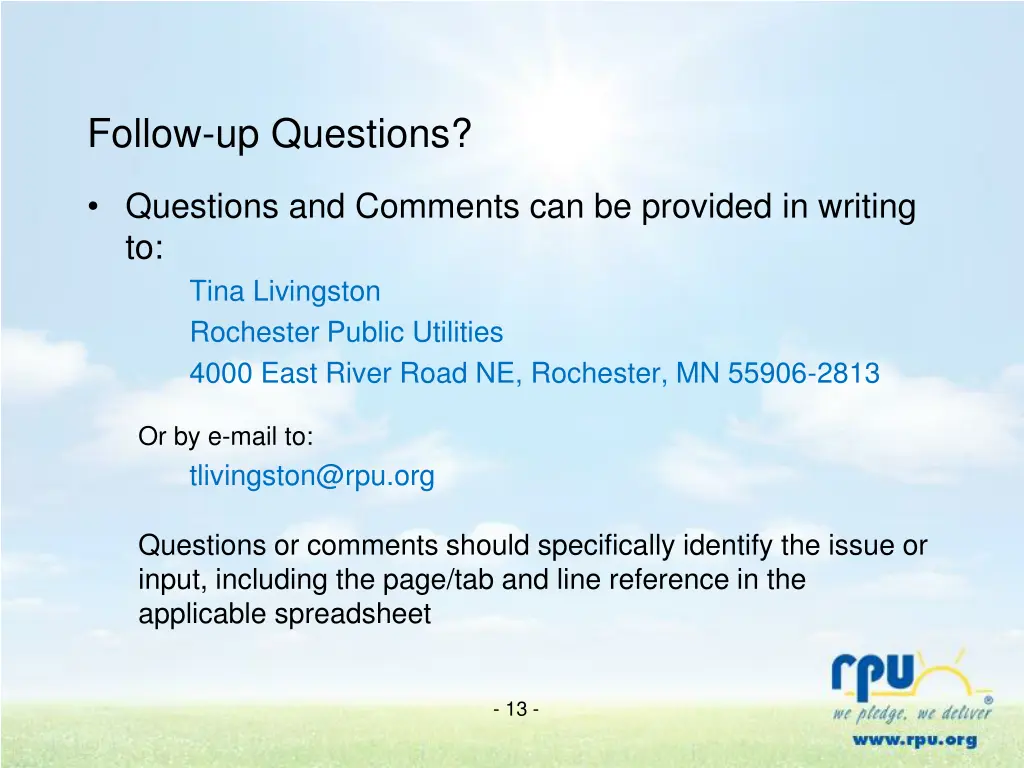 Follow-up Questions?

• Questions and Comments can be provided in writing to:

Tina Livingston
Rochester Public Utilities
4000 East River Road NE, Rochester, MN 55906-2813

Or by e-mail to:

tlivingston@rpu.org

Questions or comments should specifically identify the issue or input, including the page/tab and line reference in the applicable spreadsheet

- 13 -

rpu®
we pledge, we deliver
www.rpu.org